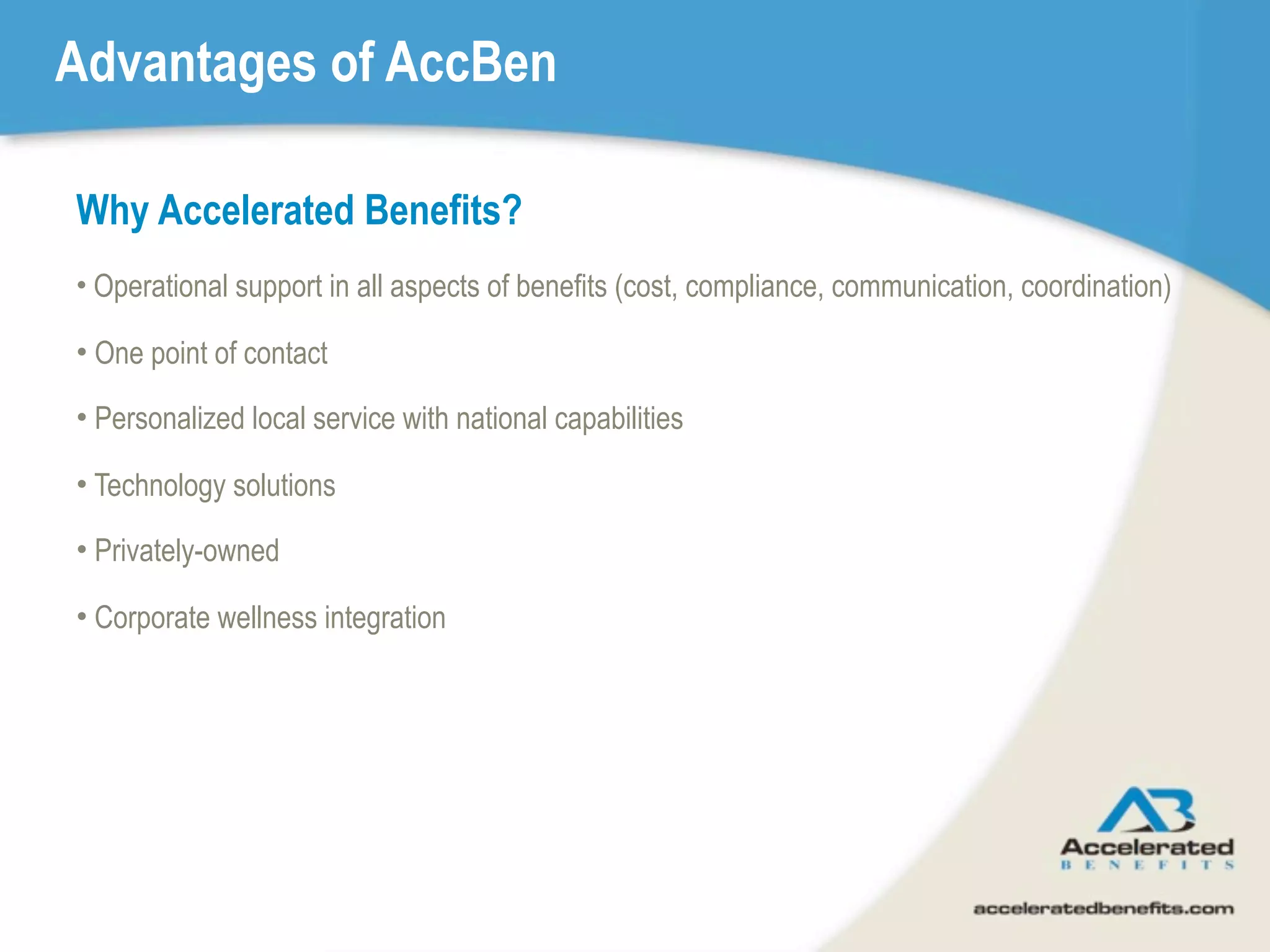 Advantages of AccBen

Why Accelerated Benefits?

• Operational support in all aspects of benefits (cost, compliance, communication, coordination)

• One point of contact

• Personalized local service with national capabilities

• Technology solutions

• Privately-owned

• Corporate wellness integration

AB
Accelerated
BENEFITS

acceleratedbenefits.com